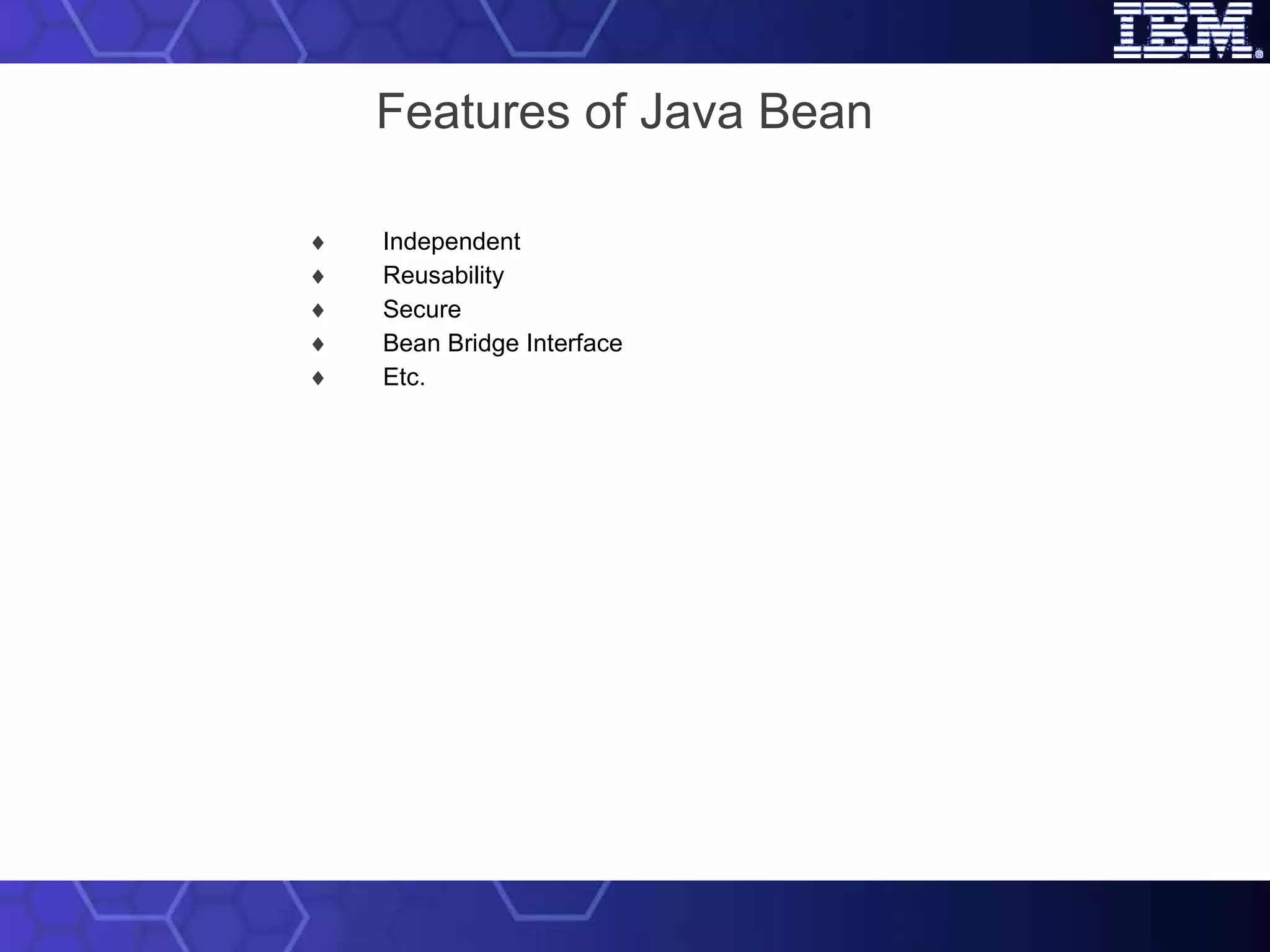 IBM®

Features of Java Bean

♦ Independent
♦ Reusability
♦ Secure
♦ Bean Bridge Interface
♦ Etc.